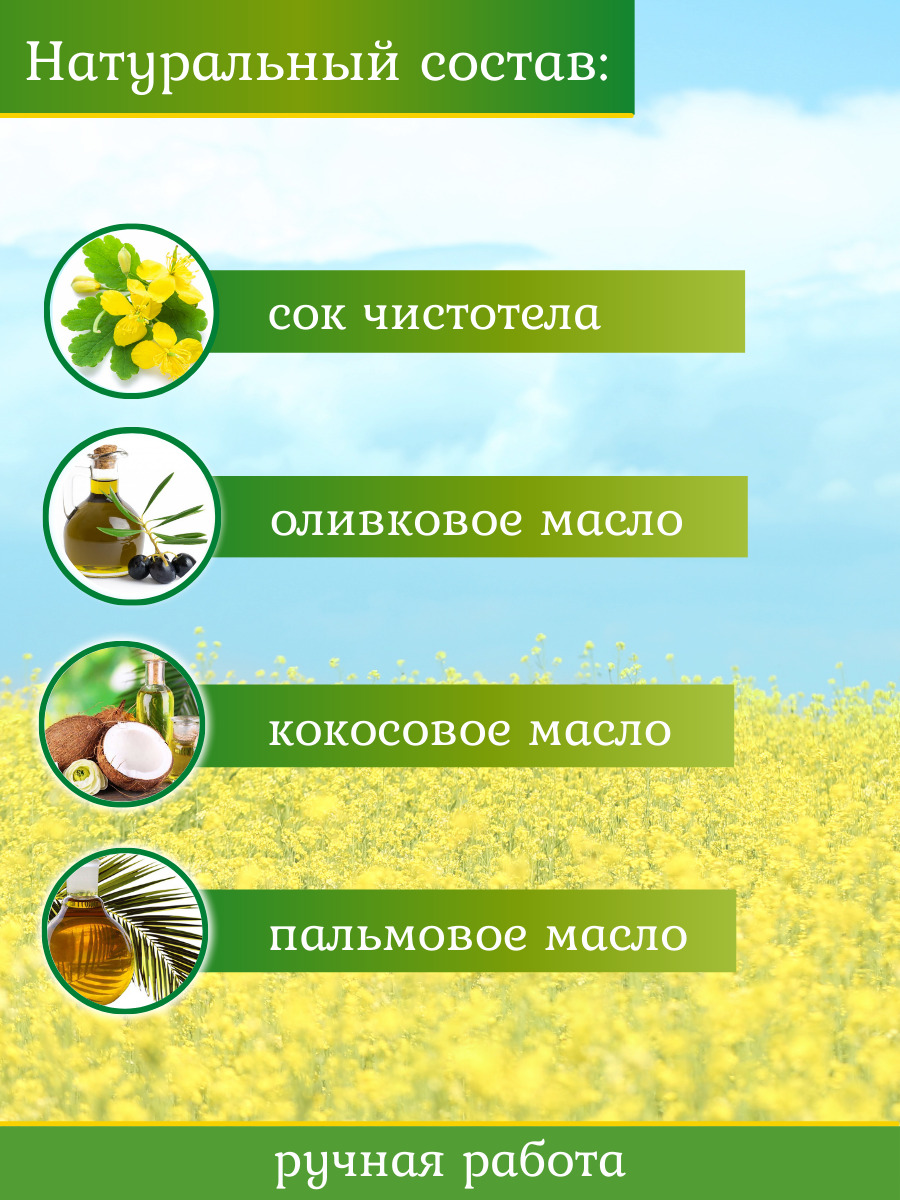 Натуральный состав:

сок чистотела

оливковое масло

кокосовое масло

пальмовое масло

ручная работа